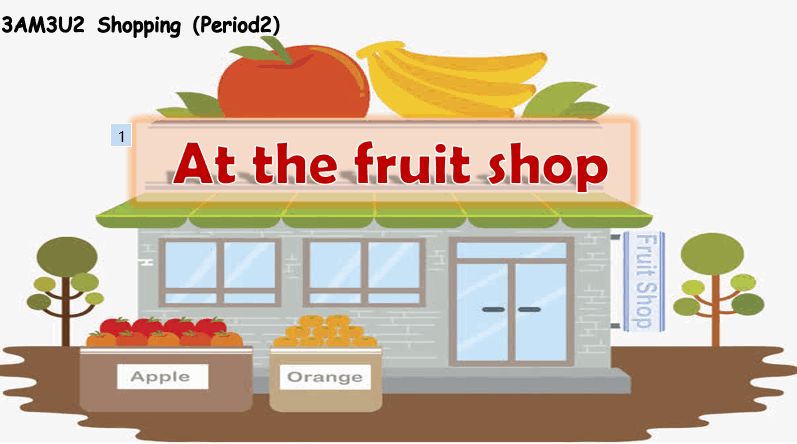 3AM3U2 Shopping (Period2)

1

At the fruit shop

Fruit Shop

Apple

Orange